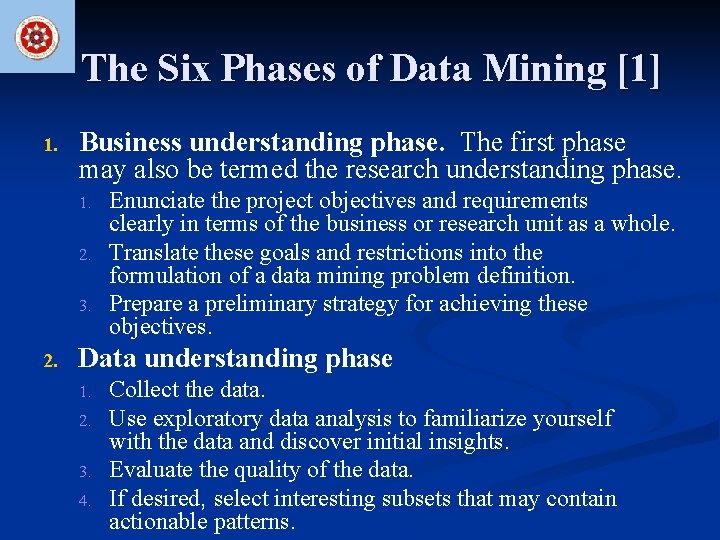 The Six Phases of Data Mining [1]

1. Business understanding phase. The first phase may also be termed the research understanding phase.

1. Enunciate the project objectives and requirements clearly in terms of the business or research unit as a whole.
2. Translate these goals and restrictions into the formulation of a data mining problem definition.
3. Prepare a preliminary strategy for achieving these objectives.

2. Data understanding phase

1. Collect the data.
2. Use exploratory data analysis to familiarize yourself with the data and discover initial insights.
3. Evaluate the quality of the data.
4. If desired, select interesting subsets that may contain actionable patterns.